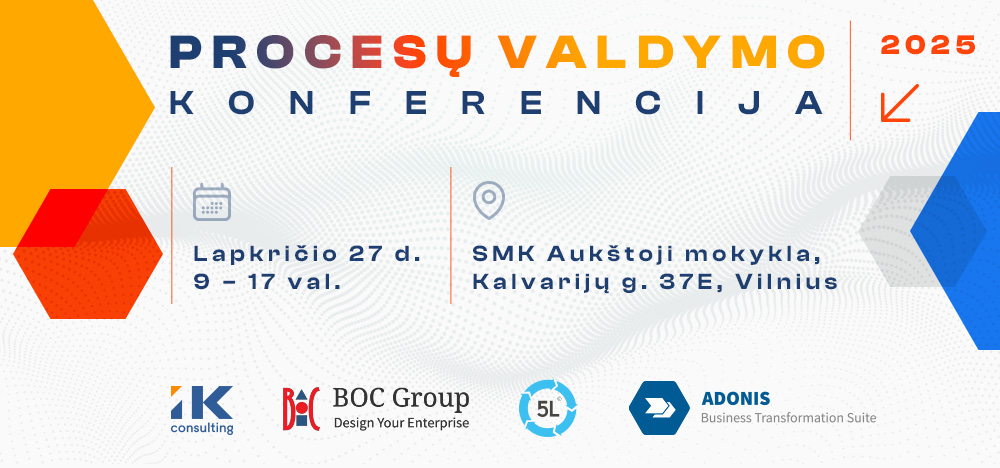 PROCESŲ VALDYMO KONFERENCIJA

2025

Lapkričio 27 d.
9 – 17 val.

SMK Aukštoji mokykla,
Kalvarijų g. 37E, Vilnius

IK consulting

BOC Group
Design Your Enterprise

5L

ADONIS
Business Transformation Suite